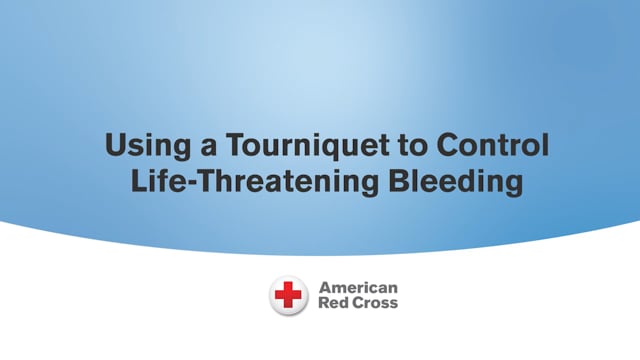 Using a Tourniquet to Control Life-Threatening Bleeding

American Red Cross